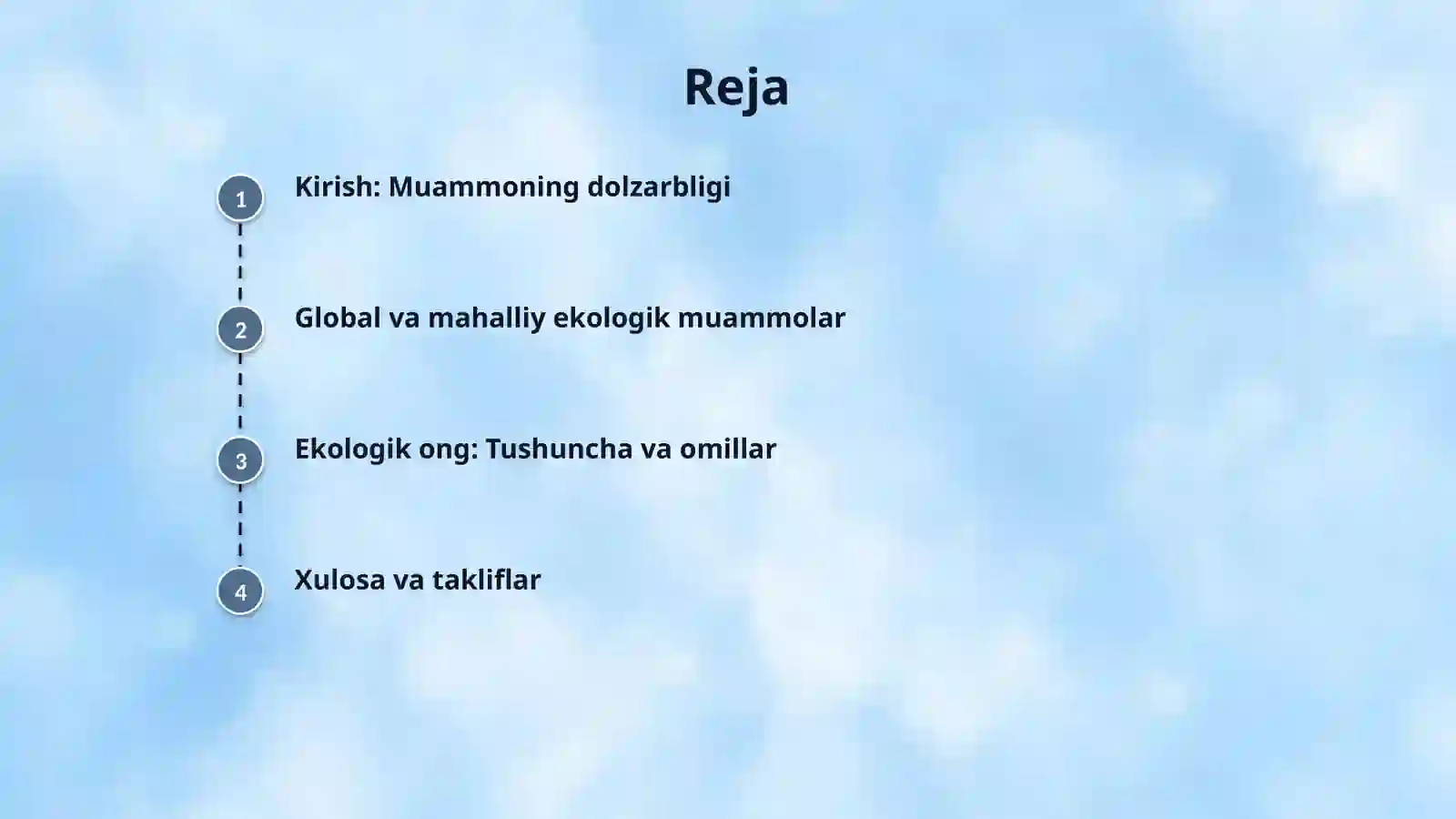 Reja

1 Kirish: Muammoning dolzarbligi

2 Global va mahalliy ekologik muammolar

3 Ekologik ong: Tushuncha va omillar

4 Xulosa va takliflar